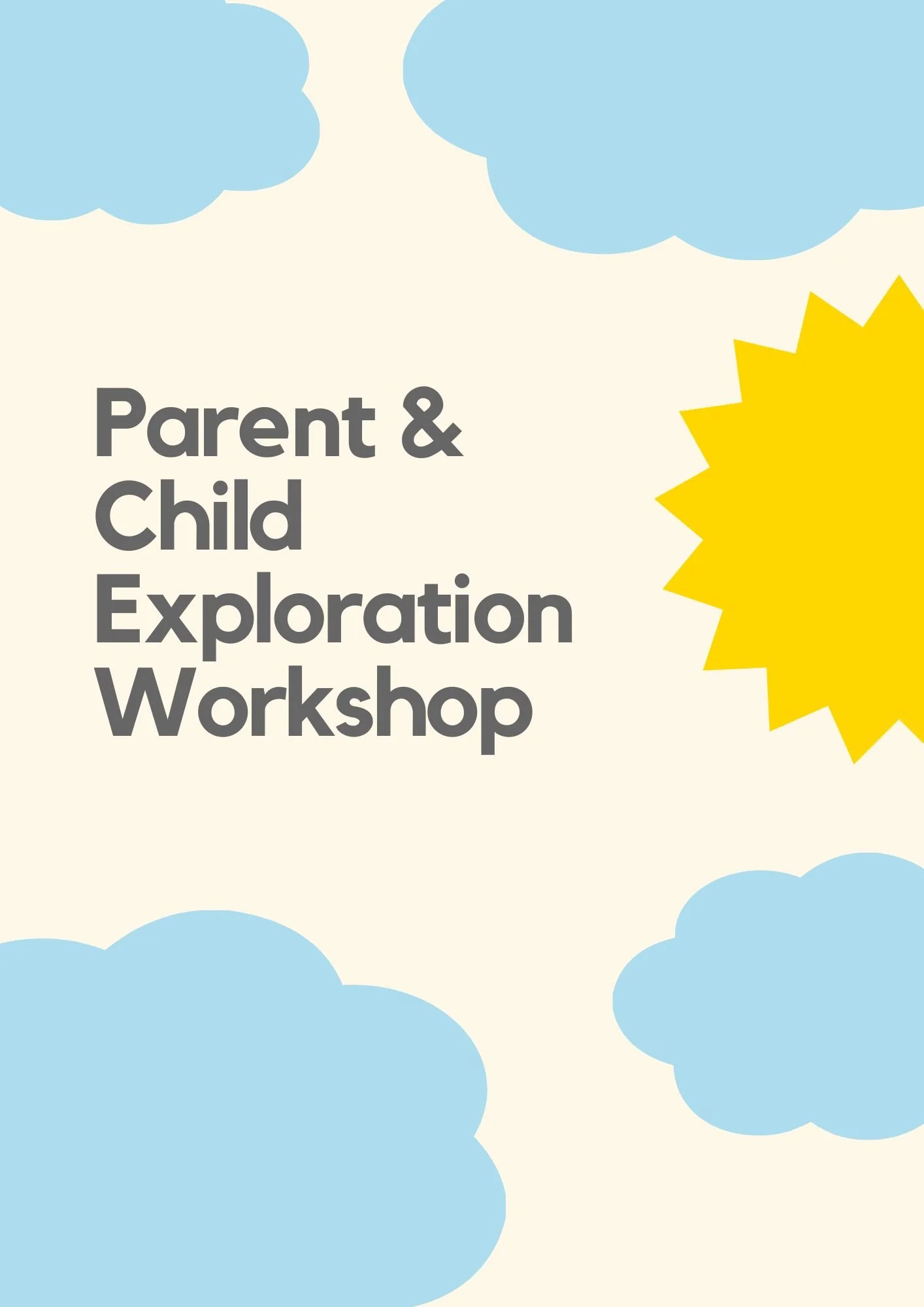 Parent & Child Exploration Workshop